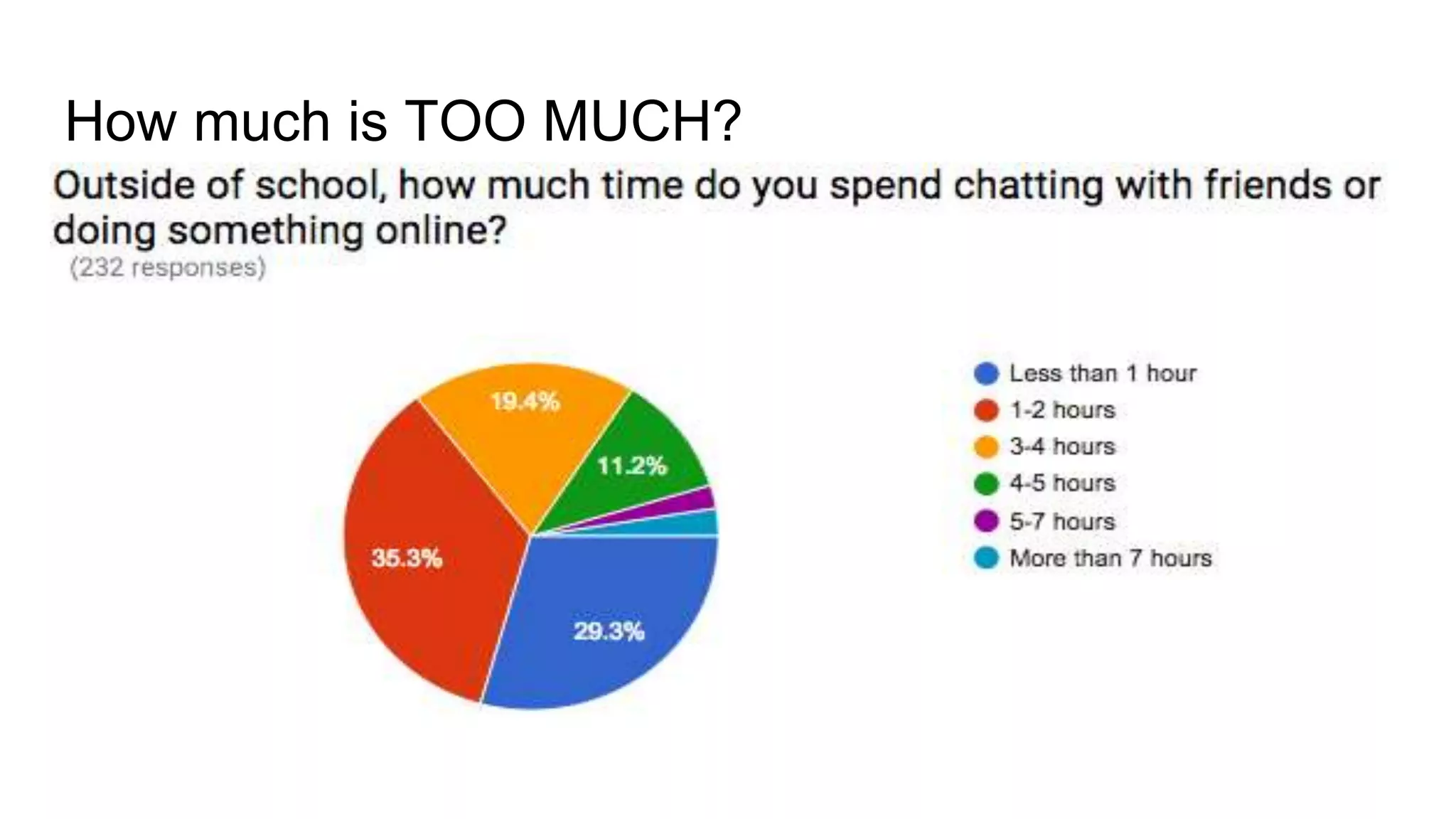 How much is TOO MUCH?

Outside of school, how much time do you spend chatting with friends or doing something online?

(232 responses)

19.4%

11.2%

35.3%

29.3%

Less than 1 hour
1-2 hours
3-4 hours
4-5 hours
5-7 hours
More than 7 hours